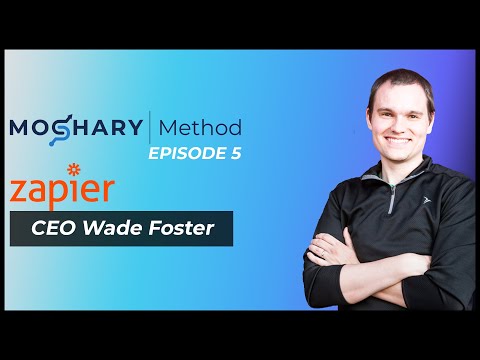 MOSHARY | Method
EPISODE 5

zapier

CEO Wade Foster